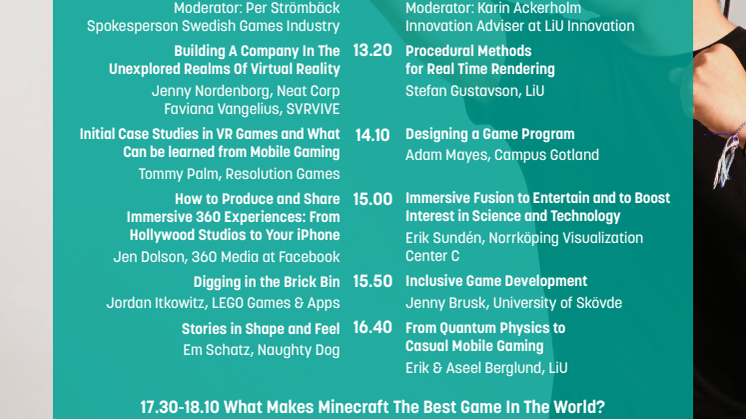 Moderator: Per Strömbäck
Spokesperson Swedish Games Industry

Building A Company In The Unexplored Realms Of Virtual Reality
Jenny Nordenborg, Neat Corp
Faviana Vangelius, SVRVIVE

Initial Case Studies in VR Games and What Can be learned from Mobile Gaming
Tommy Palm, Resolution Games

How to Produce and Share Immersive 360 Experiences: From Hollywood Studios to Your iPhone
Jen Dolson, 360 Media at Facebook

Digging in the Brick Bin
Jordan Itkowitz, LEGO Games & Apps

Stories in Shape and Feel
Em Schatz, Naughty Dog

Moderator: Karin Ackerholm
Innovation Adviser at LiU Innovation

13.20 Procedural Methods for Real Time Rendering
Stefan Gustavson, LiU

14.10 Designing a Game Program
Adam Mayes, Campus Gotland

15.00 Immersive Fusion to Entertain and to Boost Interest in Science and Technology
Erik Sundén, Norrköping Visualization Center C

15.50 Inclusive Game Development
Jenny Brusk, University of Skövde

16.40 From Quantum Physics to Casual Mobile Gaming
Erik & Aseel Berglund, LiU

17.30-18.10 What Makes Minecraft The Best Game In The World?